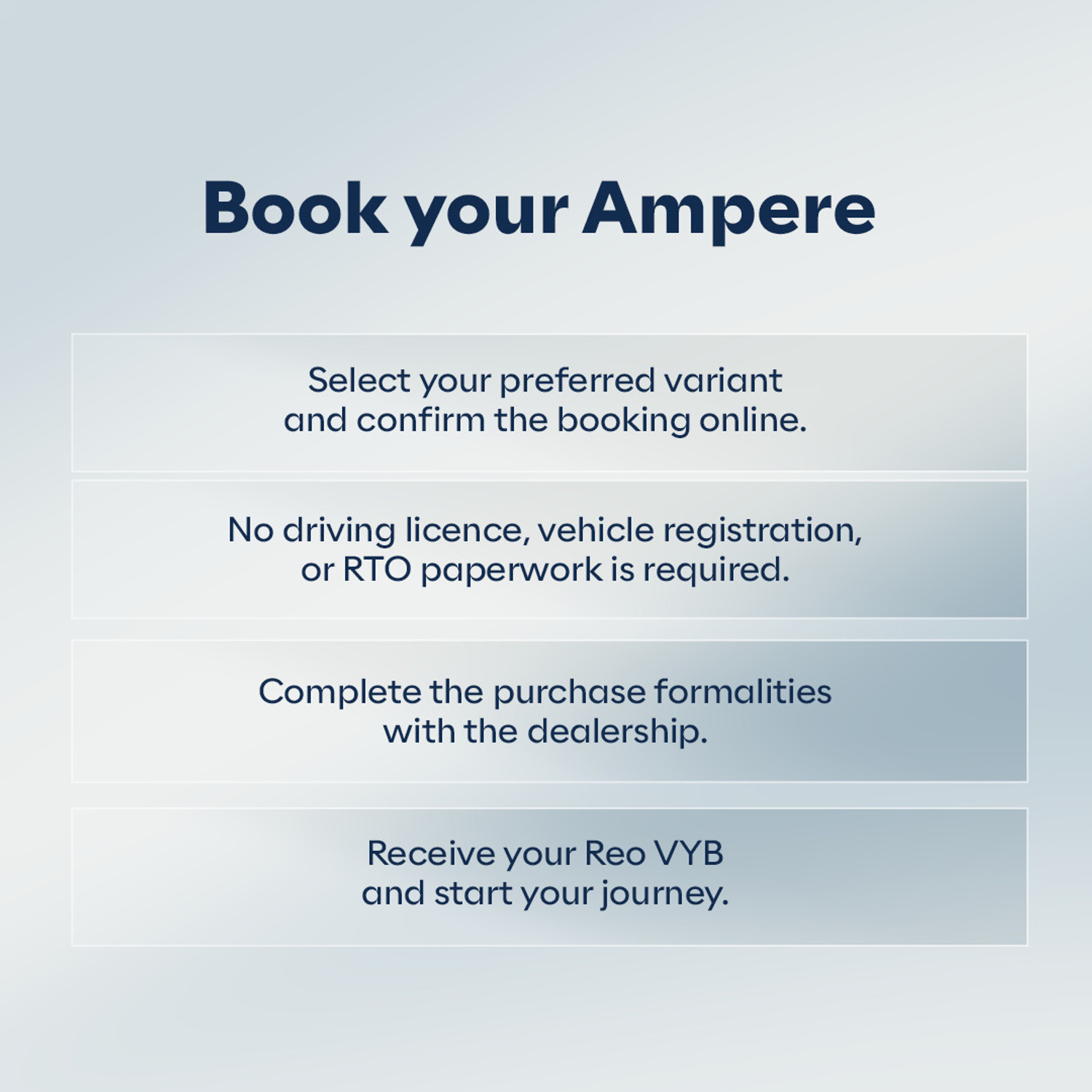 Book your Ampere

Select your preferred variant and confirm the booking online.

No driving licence, vehicle registration, or RTO paperwork is required.

Complete the purchase formalities with the dealership.

Receive your Reo VYB and start your journey.